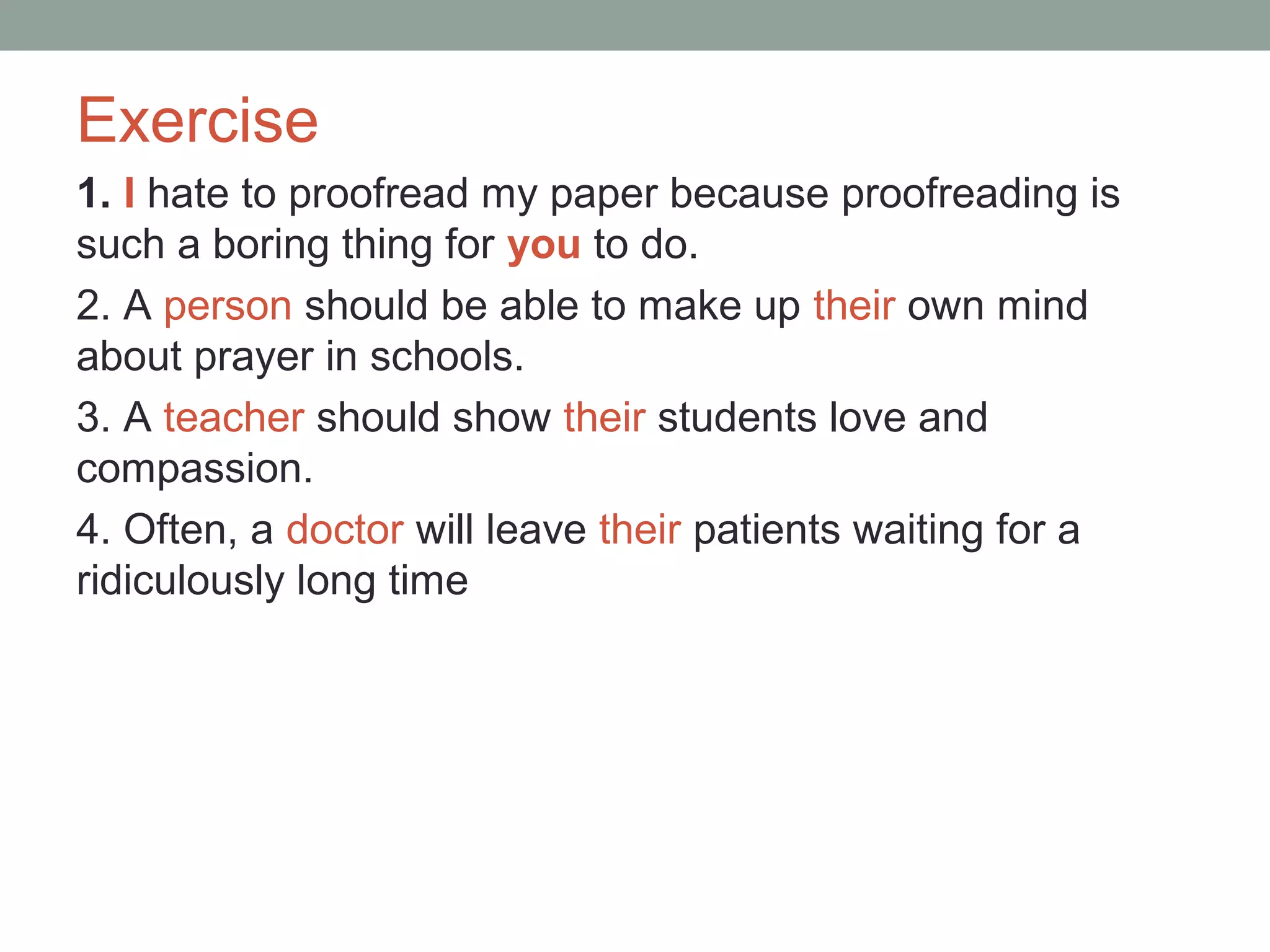 Exercise

1. I hate to proofread my paper because proofreading is such a boring thing for you to do.

2. A person should be able to make up their own mind about prayer in schools.

3. A teacher should show their students love and compassion.

4. Often, a doctor will leave their patients waiting for a ridiculously long time